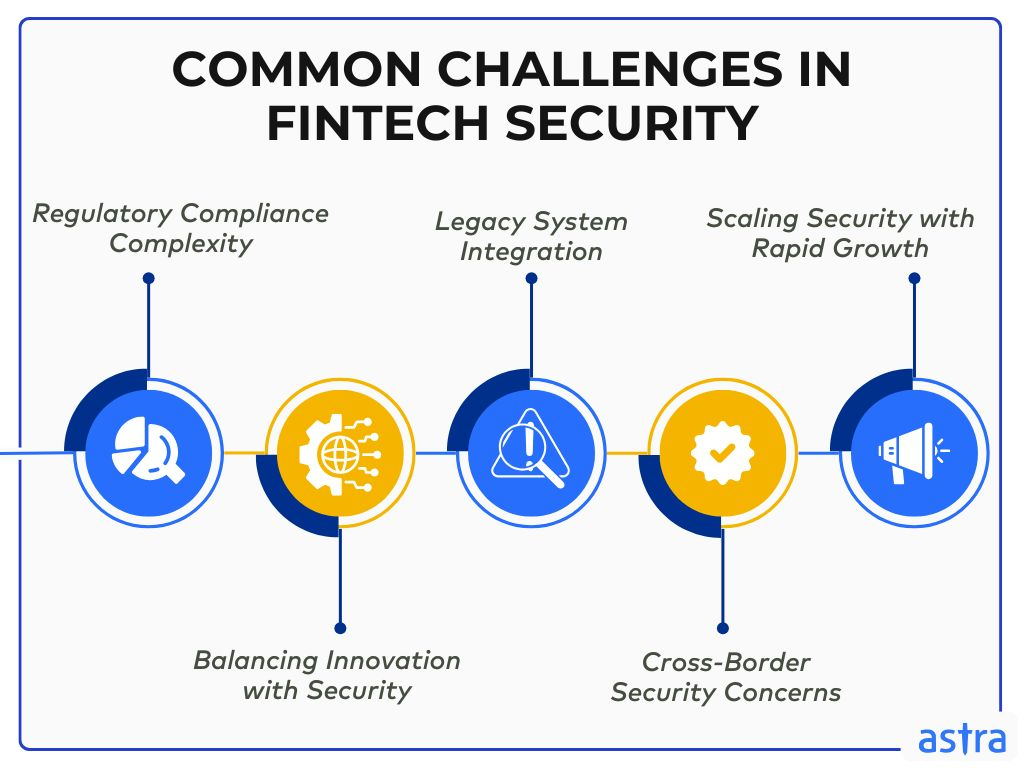 COMMON CHALLENGES IN FINTECH SECURITY

Regulatory Compliance Complexity

Legacy System Integration

Scaling Security with Rapid Growth

Balancing Innovation with Security

Cross-Border Security Concerns

astra